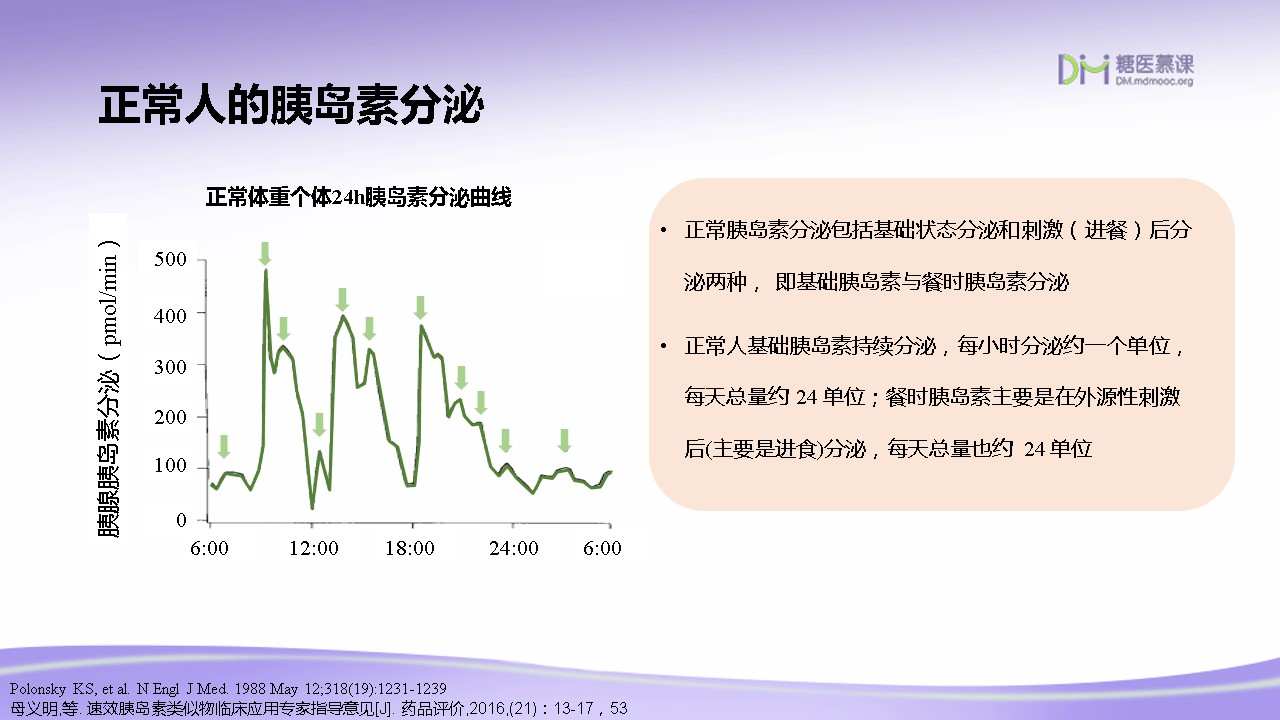 DM 糖医慕课
DM.mdmooc.org

正常人的胰岛素分泌

正常体重个体24h胰岛素分泌曲线

胰腺胰岛素分泌（pmol/min）

500
400
300
200
100
0

6:00 12:00 18:00 24:00 6:00

• 正常胰岛素分泌包括基础状态分泌和刺激（进餐）后分泌两种， 即基础胰岛素与餐时胰岛素分泌

• 正常人基础胰岛素持续分泌，每小时分泌约一个单位，每天总量约 24 单位；餐时胰岛素主要是在外源性刺激后(主要是进食)分泌，每天总量也约 24 单位

Polonsky KS, et al. N Engl J Med. 1988 May 12;318(19):1231-1239
母义明,等. 速效胰岛素类似物临床应用专家指导意见[J]. 药品评价,2016,(21)：13-17，53